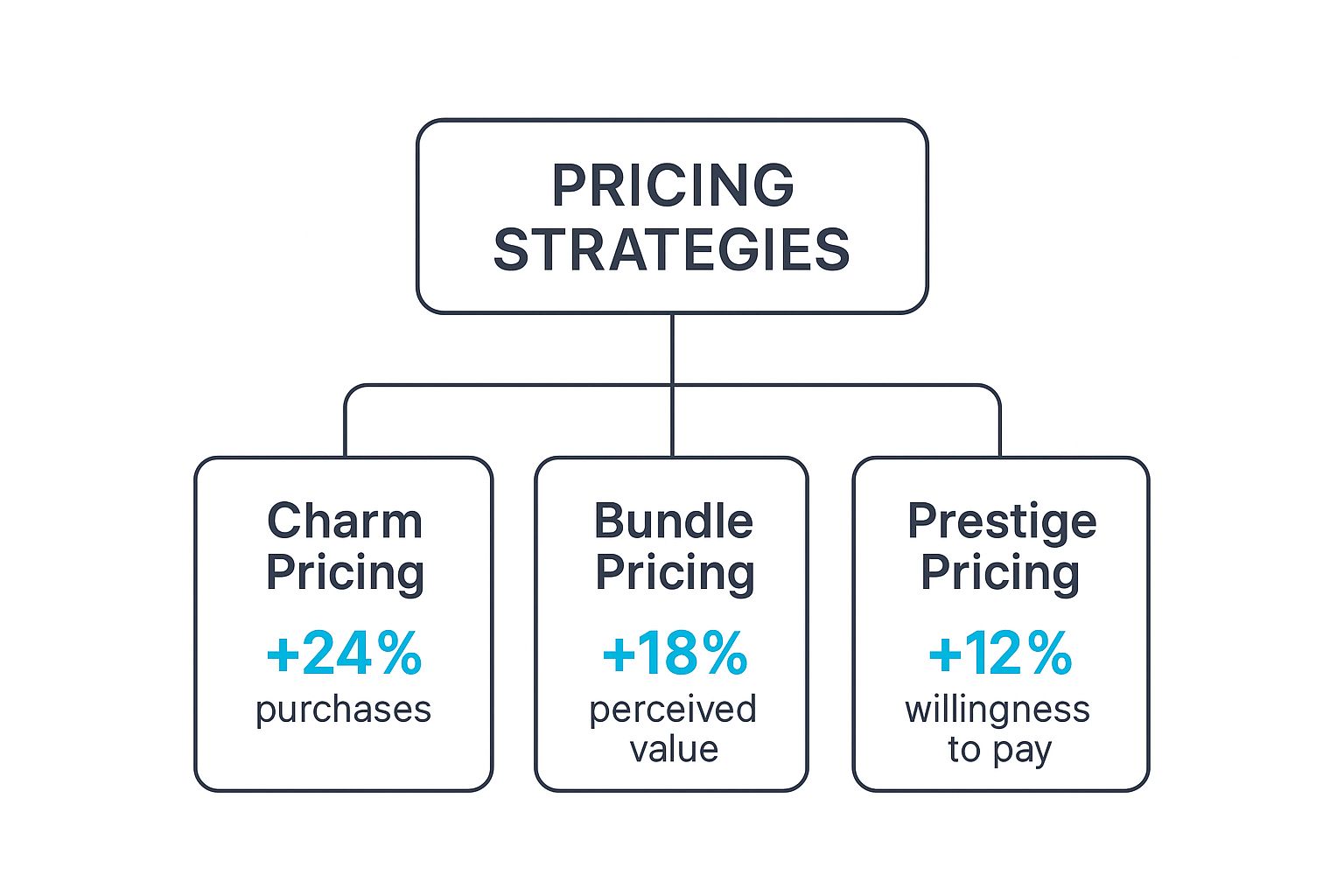 PRICING STRATEGIES

Charm Pricing
+24%
purchases

Bundle Pricing
+18%
perceived value

Prestige Pricing
+12%
willingness to pay